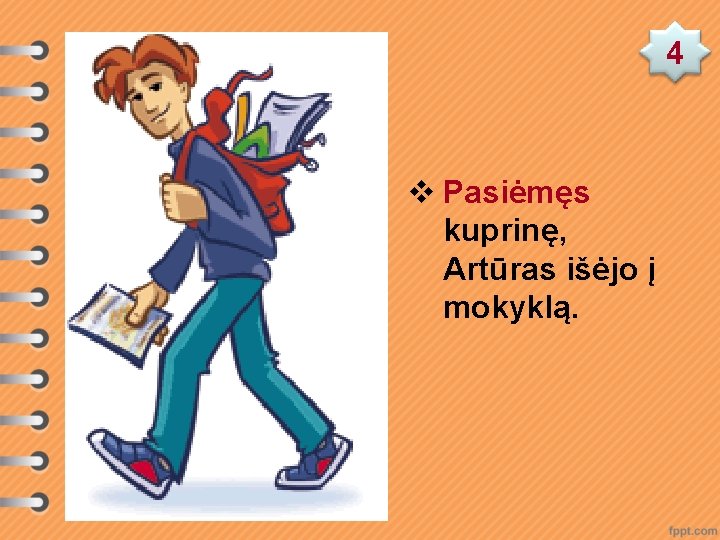 4

❖ Pasiėmęs kuprinę, Artūras išėjo į mokyklą.

fppt.com